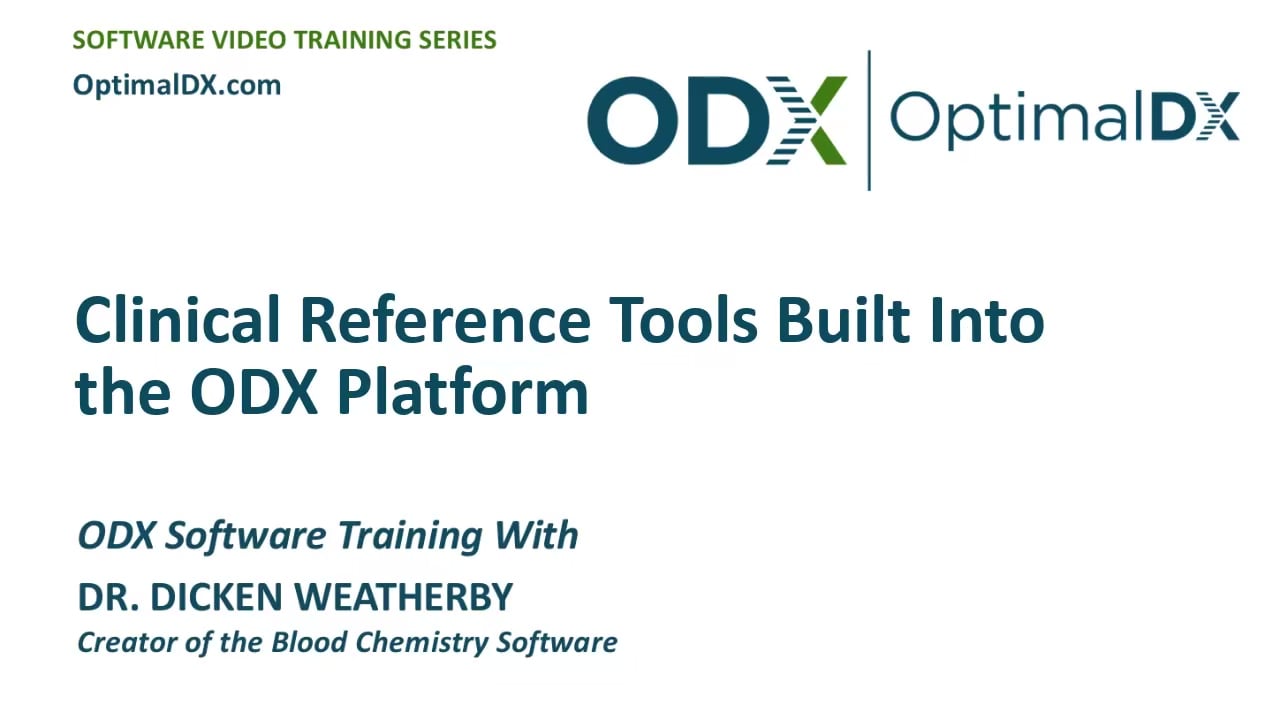 SOFTWARE VIDEO TRAINING SERIES
OptimalDX.com

ODX | OptimalDX

Clinical Reference Tools Built Into the ODX Platform

ODX Software Training With
DR. DICKEN WEATHERBY
Creator of the Blood Chemistry Software